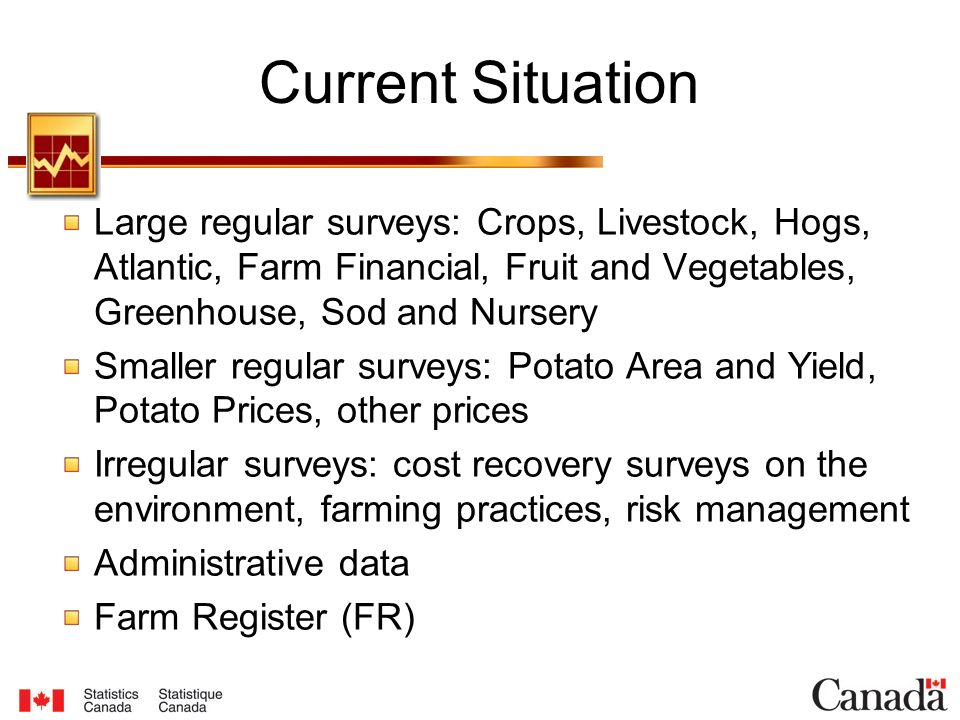 Current Situation

Large regular surveys: Crops, Livestock, Hogs, Atlantic, Farm Financial, Fruit and Vegetables, Greenhouse, Sod and Nursery

Smaller regular surveys: Potato Area and Yield, Potato Prices, other prices

Irregular surveys: cost recovery surveys on the environment, farming practices, risk management

Administrative data

Farm Register (FR)

Statistics Canada Statistique Canada

Canada